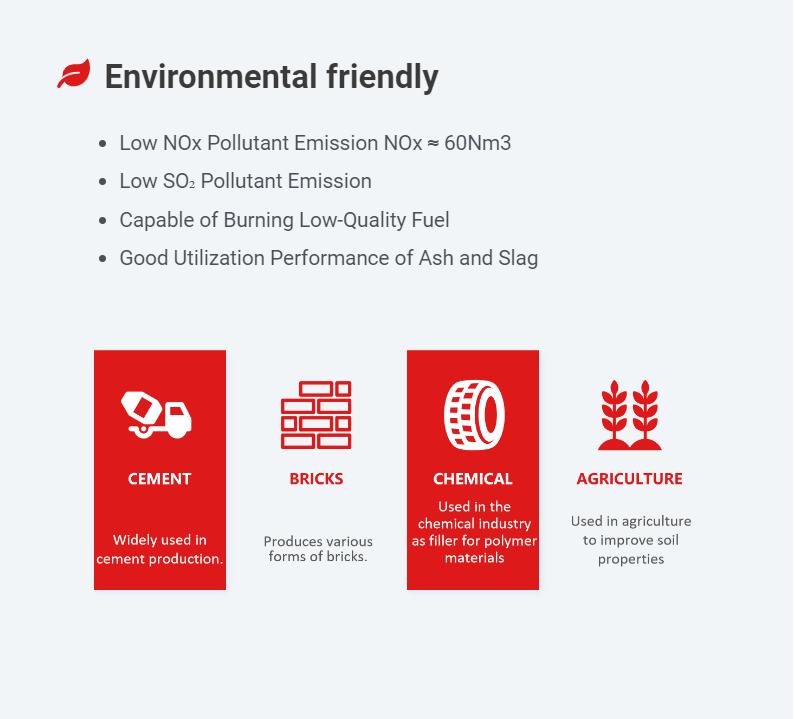 Environmental friendly

- Low NOx Pollutant Emission NOx ≈ 60Nm3
- Low $SO_2$ Pollutant Emission
- Capable of Burning Low-Quality Fuel
- Good Utilization Performance of Ash and Slag

CEMENT

Widely used in cement production.

BRICKS

Produces various forms of bricks.

CHEMICAL

Used in the chemical industry as filler for polymer materials

AGRICULTURE

Used in agriculture to improve soil properties